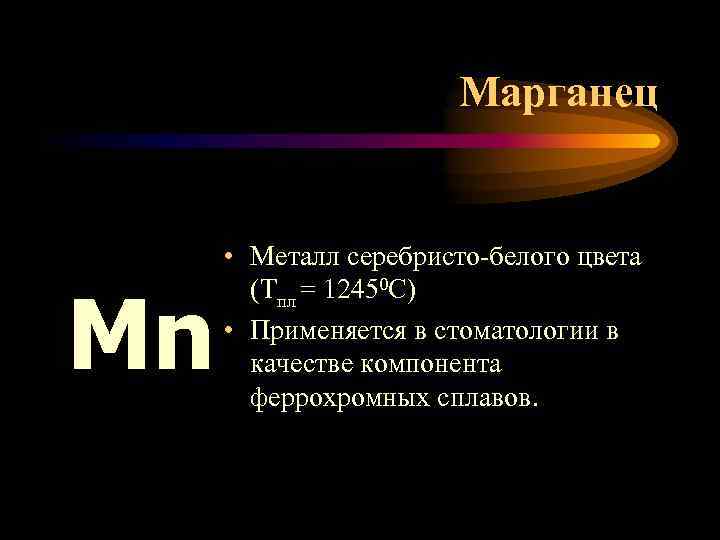 Марганец

Mn

• Металл серебристо-белого цвета ($T_{пл} = 1245^0C$)
• Применяется в стоматологии в качестве компонента феррохромных сплавов.